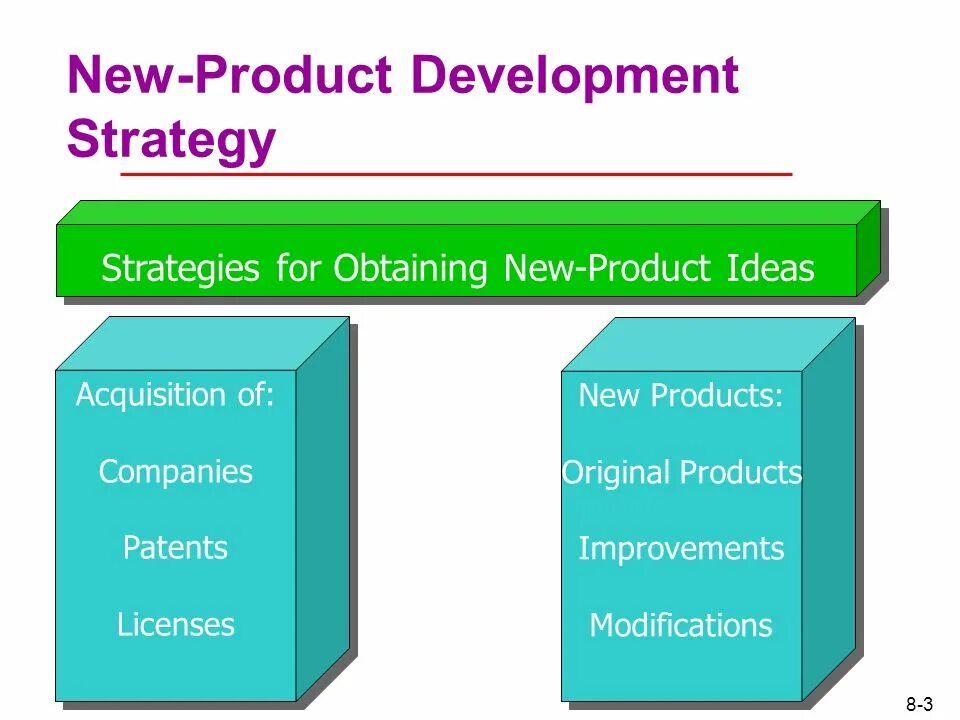 New-Product Development Strategy

Strategies for Obtaining New-Product Ideas

Acquisition of:

Companies

Patents

Licenses

New Products:

Original Products

Improvements

Modifications

8-3